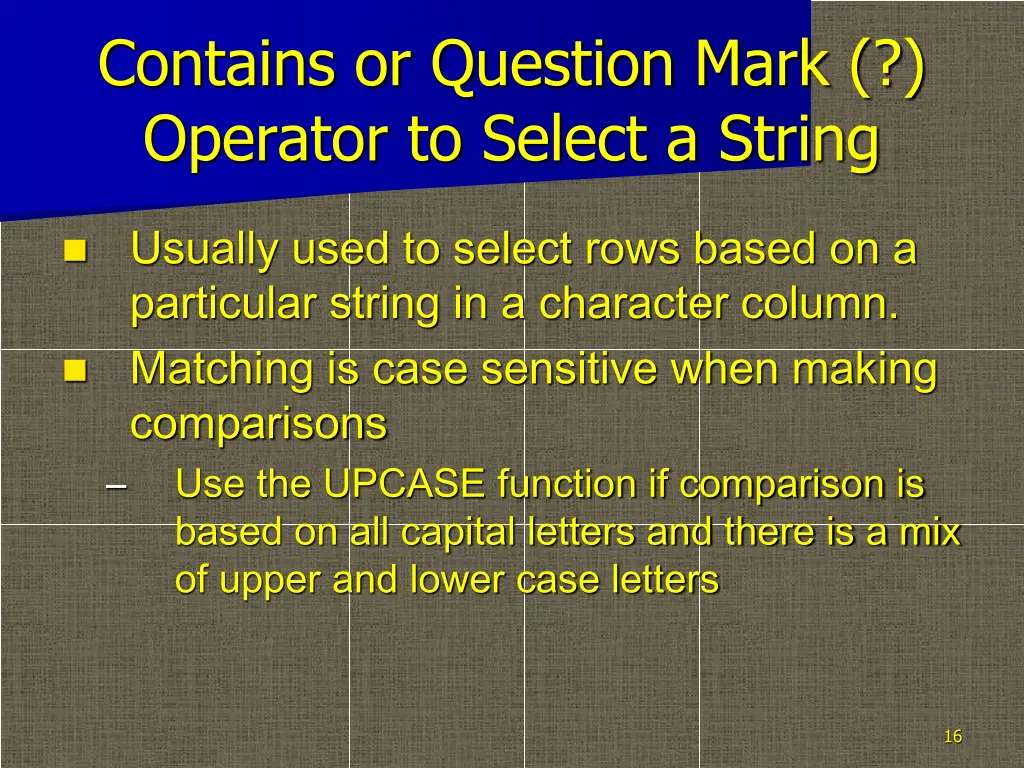 Contains or Question Mark (?) Operator to Select a String

- Usually used to select rows based on a particular string in a character column.
- Matching is case sensitive when making comparisons
  – Use the UPCASE function if comparison is based on all capital letters and there is a mix of upper and lower case letters

16